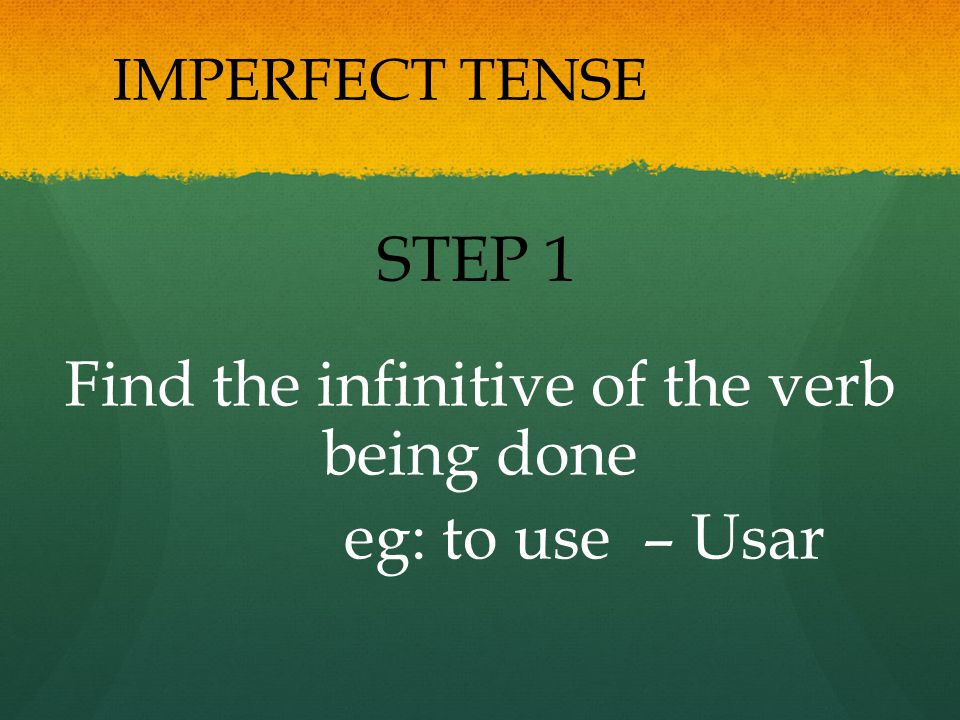 IMPERFECT TENSE

STEP 1

Find the infinitive of the verb being done

eg: to use – Usar